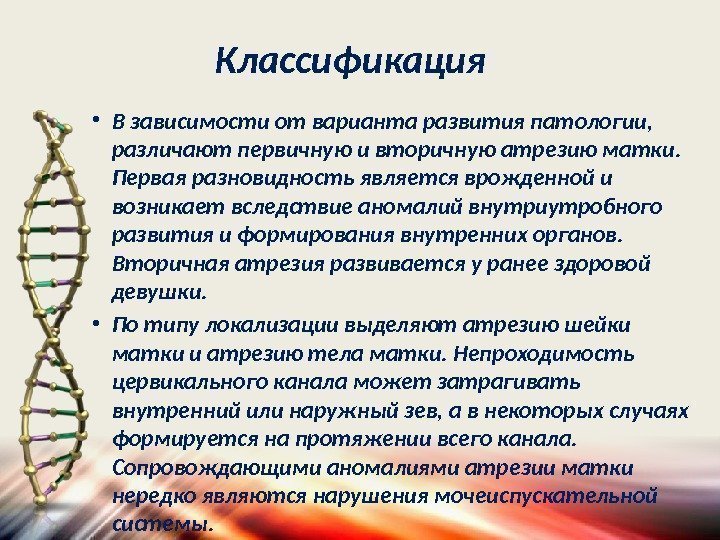 Классификация

• В зависимости от варианта развития патологии, различают первичную и вторичную атрезию матки. Первая разновидность является врожденной и возникает вследатвие аномалий внутриутробного развития и формирования внутренних органов. Вторичная атрезия развивается у ранее здоровой девушки.

• По типу локализации выделяют атрезию шейки матки и атрезию тела матки. Непроходимость цервикального канала может затрагивать внутренний или наружный зев, а в некоторых случаях формируется на протяжении всего канала. Сопровождающими аномалиями атрезии матки нередко являются нарушения мочеиспускательной системы.